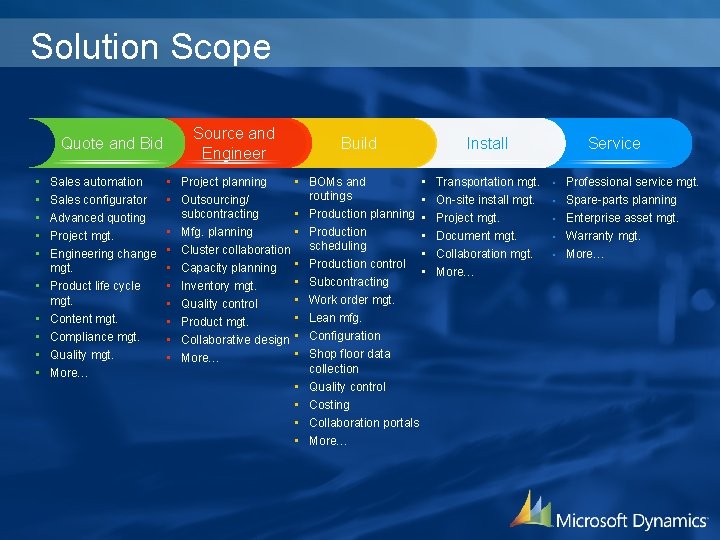 Solution Scope

Quote and Bid

- Sales automation
- Sales configurator
- Advanced quoting
- Project mgt.
- Engineering change mgt.
- Product life cycle mgt.
- Content mgt.
- Compliance mgt.
- Quality mgt.
- More…

Source and Engineer

- Project planning
- Outsourcing/ subcontracting
- Mfg. planning
- Cluster collaboration
- Capacity planning
- Inventory mgt.
- Quality control
- Product mgt.
- Collaborative design
- More…

Build

- BOMs and routings
- Production planning
- Production scheduling
- Production control
- Subcontracting
- Work order mgt.
- Lean mfg.
- Configuration
- Shop floor data collection
- Quality control
- Costing
- Collaboration portals
- More…

Install

- Transportation mgt.
- On-site install mgt.
- Project mgt.
- Document mgt.
- Collaboration mgt.
- More…

Service

- Professional service mgt.
- Spare-parts planning
- Enterprise asset mgt.
- Warranty mgt.
- More…

Microsoft Dynamics